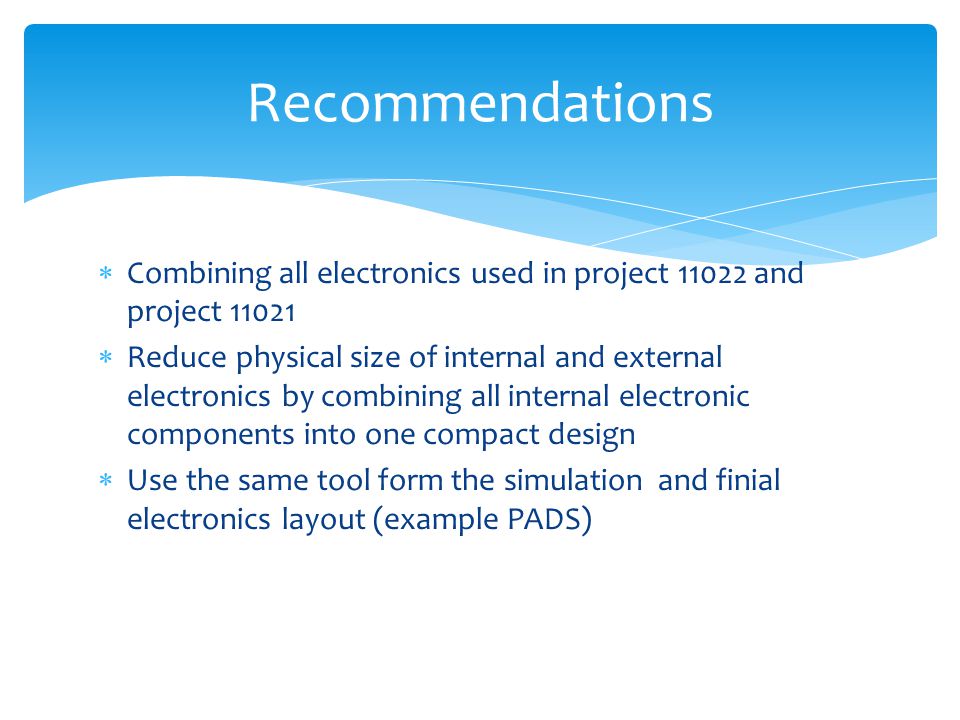 Recommendations

* Combining all electronics used in project 11022 and project 11021
* Reduce physical size of internal and external electronics by combining all internal electronic components into one compact design
* Use the same tool form the simulation  and finial electronics layout (example PADS)